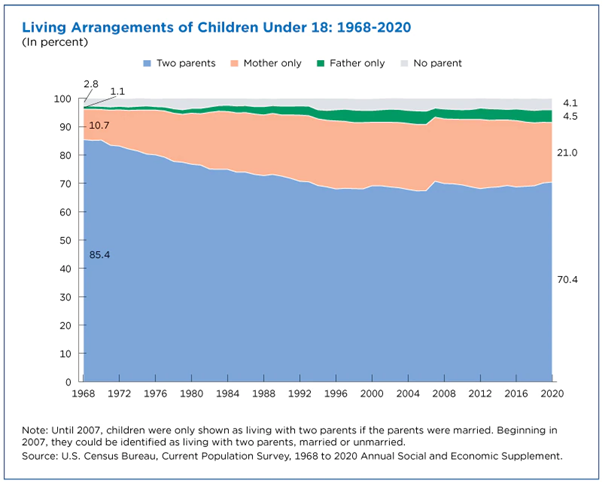 Living Arrangements of Children Under 18: 1968-2020
(In percent)

Two parents
Mother only
Father only
No parent

2.8
1.1
10.7
85.4
4.1
4.5
21.0
70.4

100
90
80
70
60
50
40
30
20
10
0

1968
1972
1976
1980
1984
1988
1992
1996
2000
2004
2008
2012
2016
2020

Note: Until 2007, children were only shown as living with two parents if the parents were married. Beginning in 2007, they could be identified as living with two parents, married or unmarried.
Source: U.S. Census Bureau, Current Population Survey, 1968 to 2020 Annual Social and Economic Supplement.